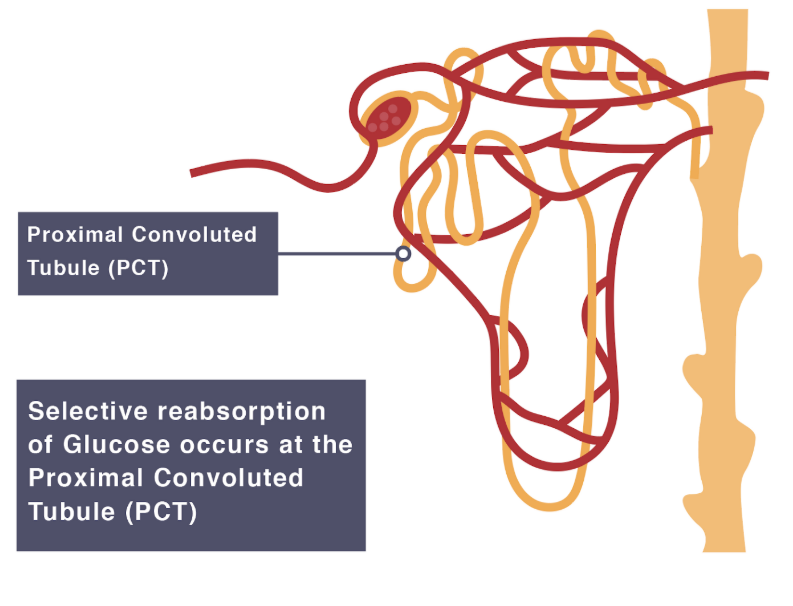 Proximal Convoluted Tubule (PCT)

Selective reabsorption of Glucose occurs at the Proximal Convoluted Tubule (PCT)